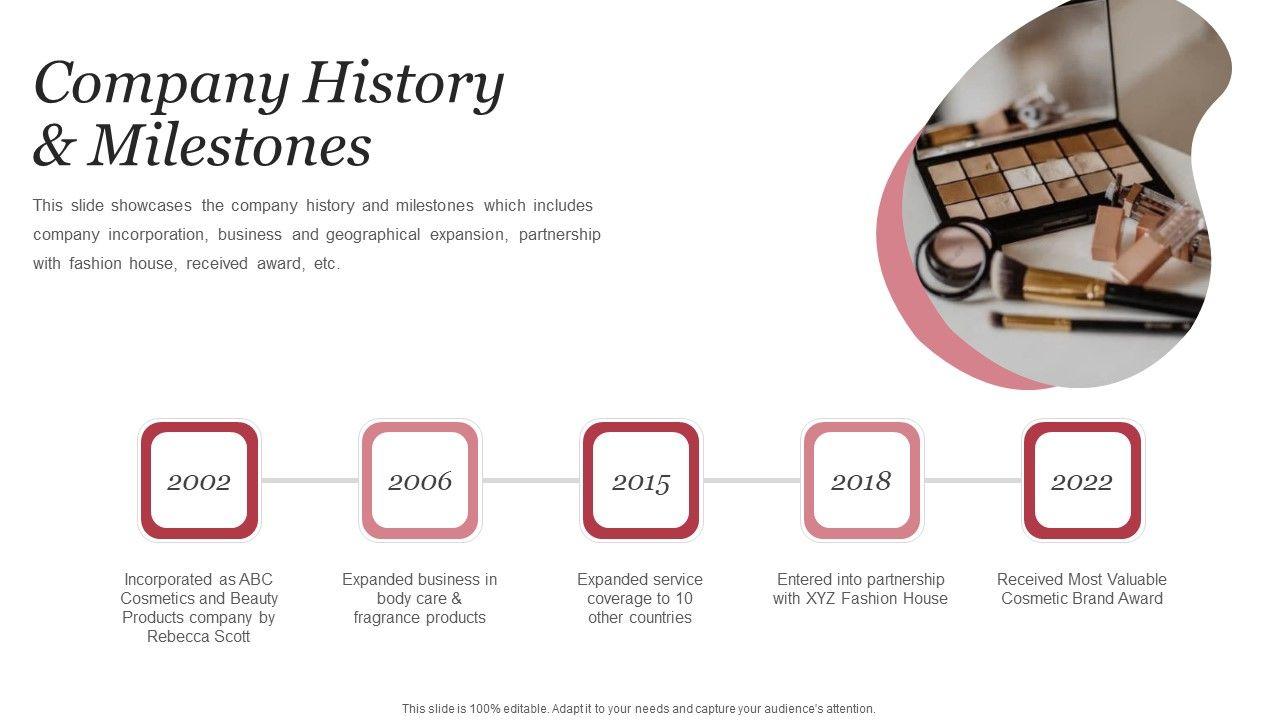 Company History & Milestones

This slide showcases the company history and milestones which includes company incorporation, business and geographical expansion, partnership with fashion house, received award, etc.

2002

Incorporated as ABC Cosmetics and Beauty Products company by Rebecca Scott

2006

Expanded business in body care & fragrance products

2015

Expanded service coverage to 10 other countries

2018

Entered into partnership with XYZ Fashion House

2022

Received Most Valuable Cosmetic Brand Award

This slide is 100% editable. Adapt it to your needs and capture your audience's attention.